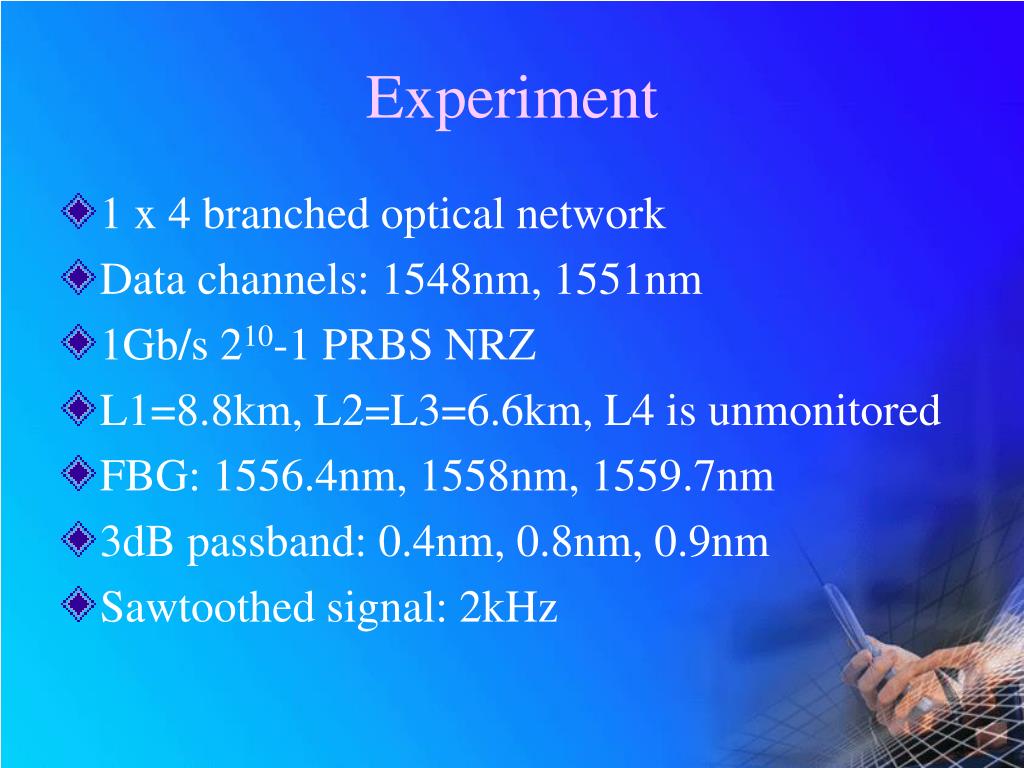 Experiment

1 x 4 branched optical network

Data channels: 1548nm, 1551nm

1Gb/s $2^{10}$-1 PRBS NRZ

L1=8.8km, L2=L3=6.6km, L4 is unmonitored

FBG: 1556.4nm, 1558nm, 1559.7nm

3dB passband: 0.4nm, 0.8nm, 0.9nm

Sawtoothed signal: 2kHz